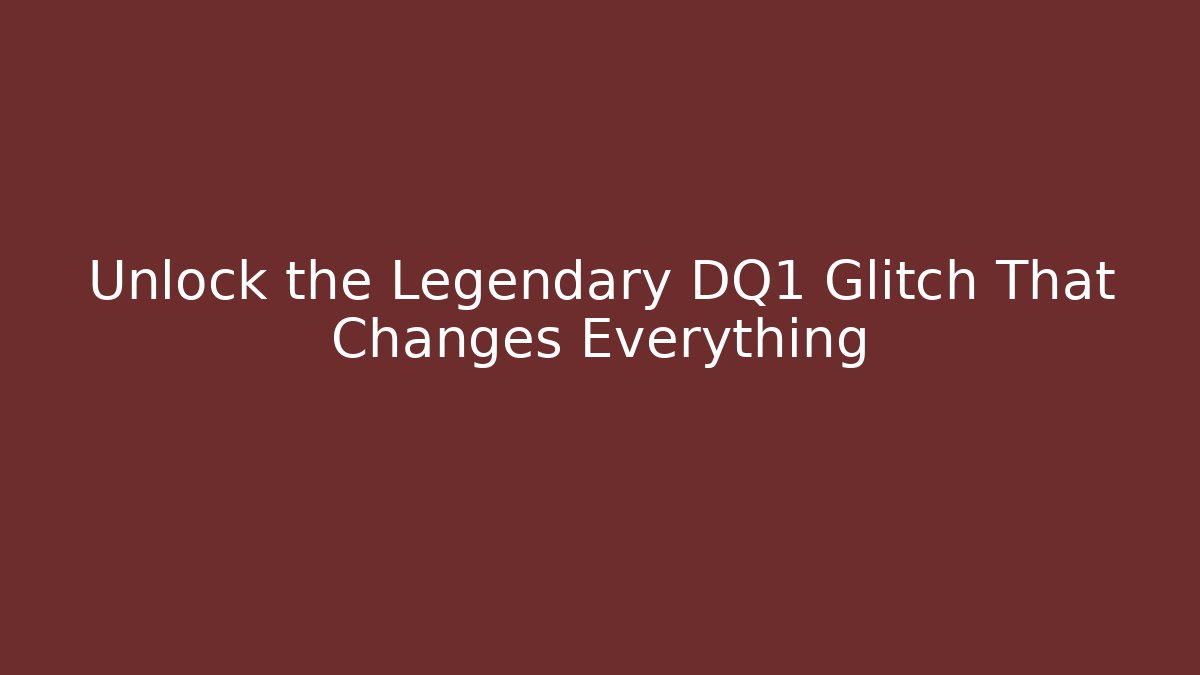 Unlock the Legendary DQ1 Glitch That Changes Everything